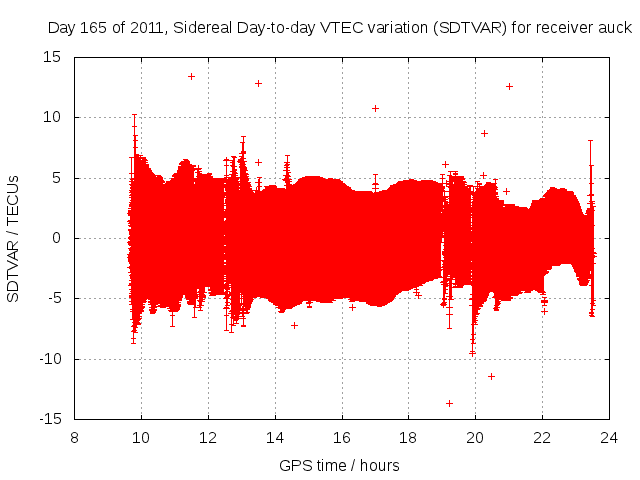 Day 165 of 2011, Sidereal Day-to-day VTEC variation (SDTVAR) for receiver auck

SDTVAR / TECUs

15
10
5
0
-5
-10
-15

8
10
12
14
16
18
20
22
24

GPS time / hours